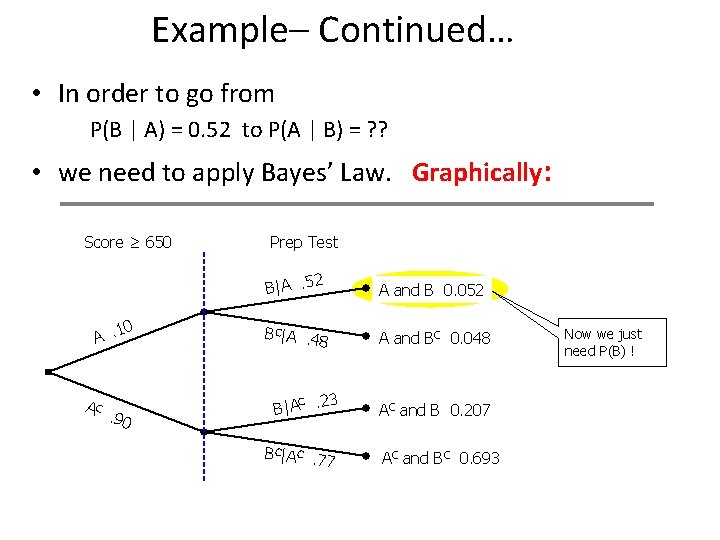 Example– Continued…

• In order to go from

P(B | A) = 0.52 to P(A | B) = ??

• we need to apply Bayes' Law. Graphically:

Score ≥ 650

Prep Test

A .10

$A^c$ .90

B|A .52

$B^c$|A .48

B|$A^c$ .23

$B^c$|$A^c$ .77

A and B 0.052

A and $B^c$ 0.048

$A^c$ and B 0.207

$A^c$ and $B^c$ 0.693

Now we just need P(B) !